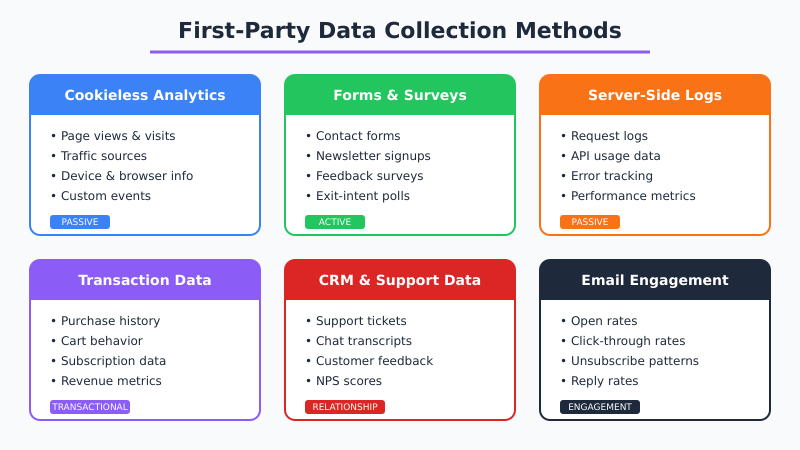 First-Party Data Collection Methods

Cookieless Analytics

• Page views & visits
• Traffic sources
• Device & browser info
• Custom events

PASSIVE

Forms & Surveys

• Contact forms
• Newsletter signups
• Feedback surveys
• Exit-intent polls

ACTIVE

Server-Side Logs

• Request logs
• API usage data
• Error tracking
• Performance metrics

PASSIVE

Transaction Data

• Purchase history
• Cart behavior
• Subscription data
• Revenue metrics

TRANSACTIONAL

CRM & Support Data

• Support tickets
• Chat transcripts
• Customer feedback
• NPS scores

RELATIONSHIP

Email Engagement

• Open rates
• Click-through rates
• Unsubscribe patterns
• Reply rates

ENGAGEMENT